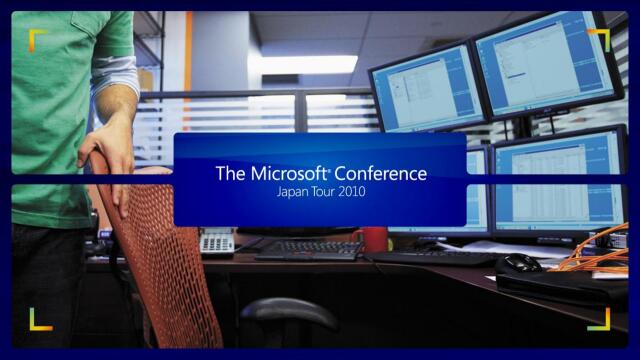 The Microsoft® Conference
Japan Tour 2010